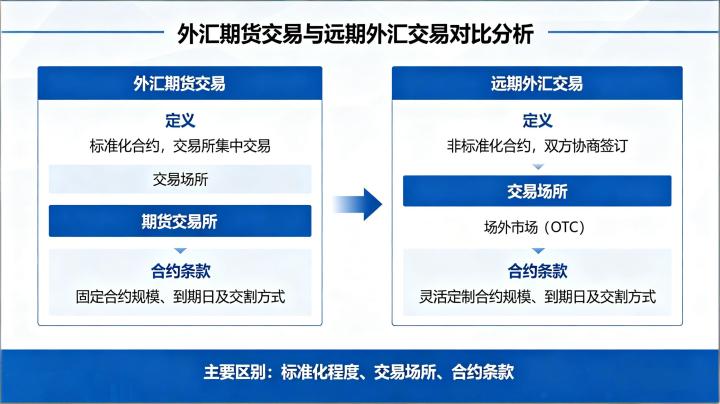 外汇期货交易与远期外汇交易对比分析

外汇期货交易

定义

标准化合约，交易所集中交易

交易场所

期货交易所

合约条款

固定合约规模、到期日及交割方式

远期外汇交易

定义

非标准化合约，双方协商签订

交易场所

场外市场（OTC）

合约条款

灵活定制合约规模、到期日及交割方式

主要区别：标准化程度、交易场所、合约条款